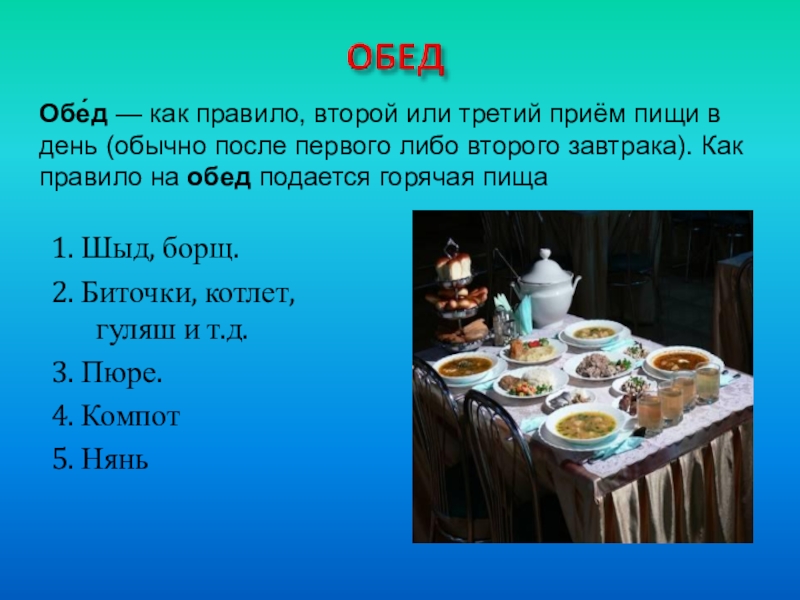 ОБЕД

Обе́д — как правило, второй или третий приём пищи в день (обычно после первого либо второго завтрака). Как правило на обед подается горячая пища

1. Шыд, борщ.
2. Биточки, котлет, гуляш и т.д.
3. Пюре.
4. Компот
5. Нянь